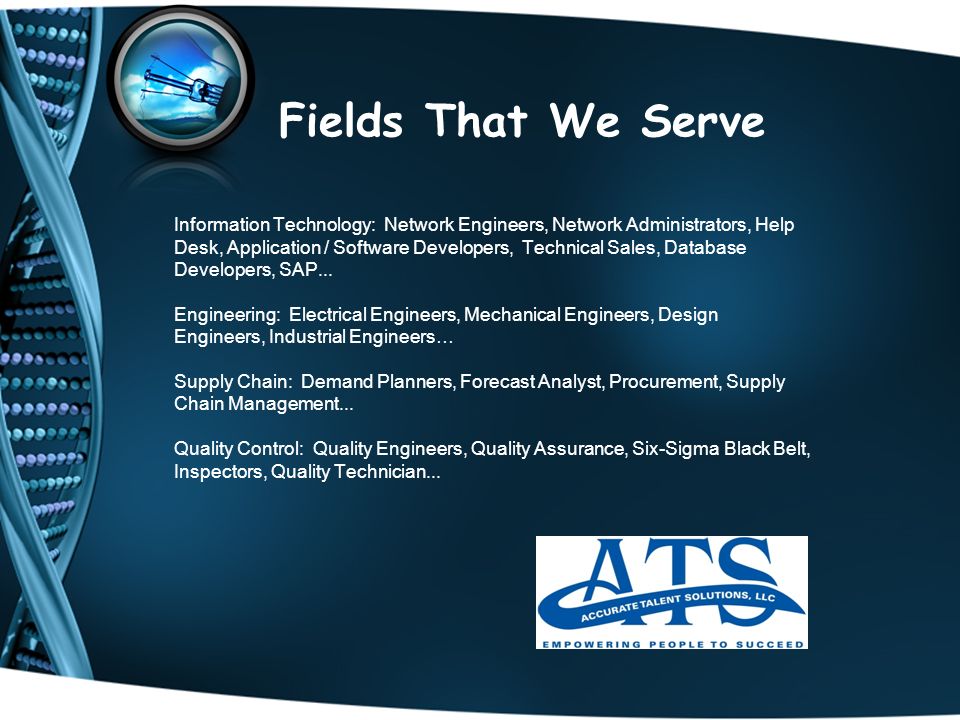 Fields That We Serve

Information Technology: Network Engineers, Network Administrators, Help Desk, Application / Software Developers, Technical Sales, Database Developers, SAP...

Engineering: Electrical Engineers, Mechanical Engineers, Design Engineers, Industrial Engineers…

Supply Chain: Demand Planners, Forecast Analyst, Procurement, Supply Chain Management...

Quality Control: Quality Engineers, Quality Assurance, Six-Sigma Black Belt, Inspectors, Quality Technician...

ATS
ACCURATE TALENT SOLUTIONS, LLC
EMPOWERING PEOPLE TO SUCCEED